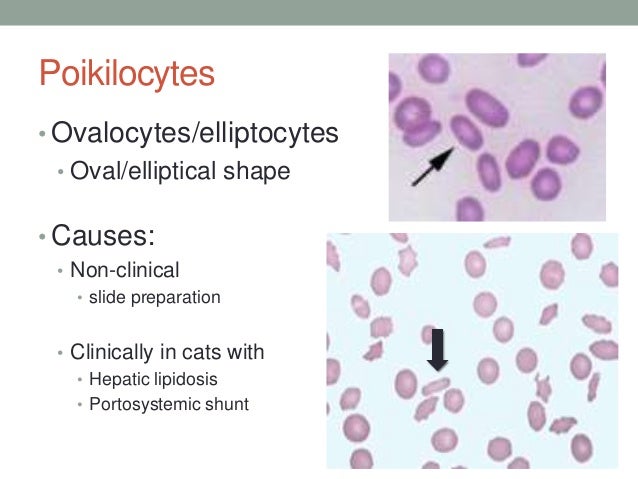 Poikilocytes

• Ovalocytes/elliptocytes
  • Oval/elliptical shape

• Causes:
  • Non-clinical
    • slide preparation

  • Clinically in cats with
    • Hepatic lipidosis
    • Portosystemic shunt